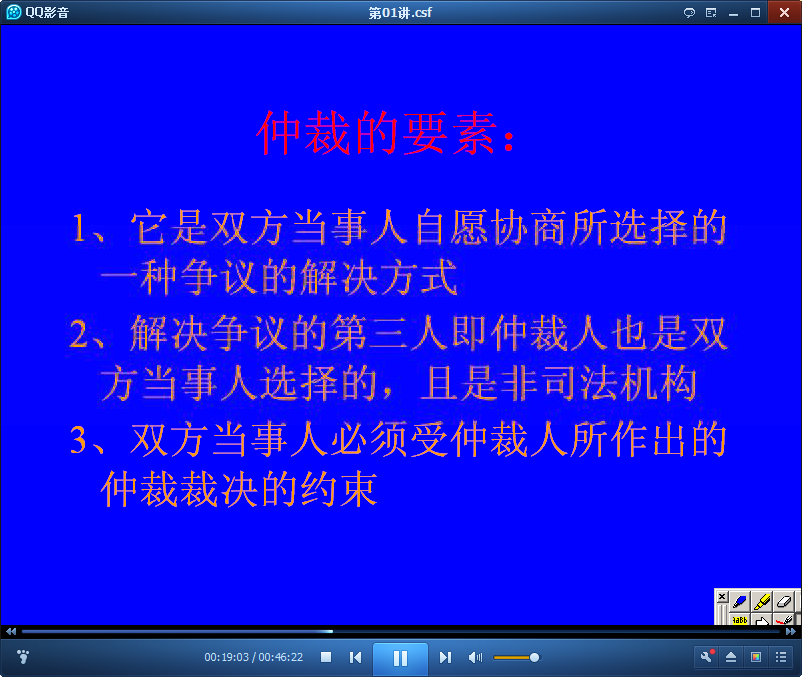 QQ影音

第01讲.csf

仲裁的要素：

1、它是双方当事人自愿协商所选择的一种争议的解决方式

2、解决争议的第三人即仲裁人也是双方当事人选择的，且是非司法机构

3、双方当事人必须受仲裁人所作出的仲裁裁决的约束

00:19:03 / 00:46:22